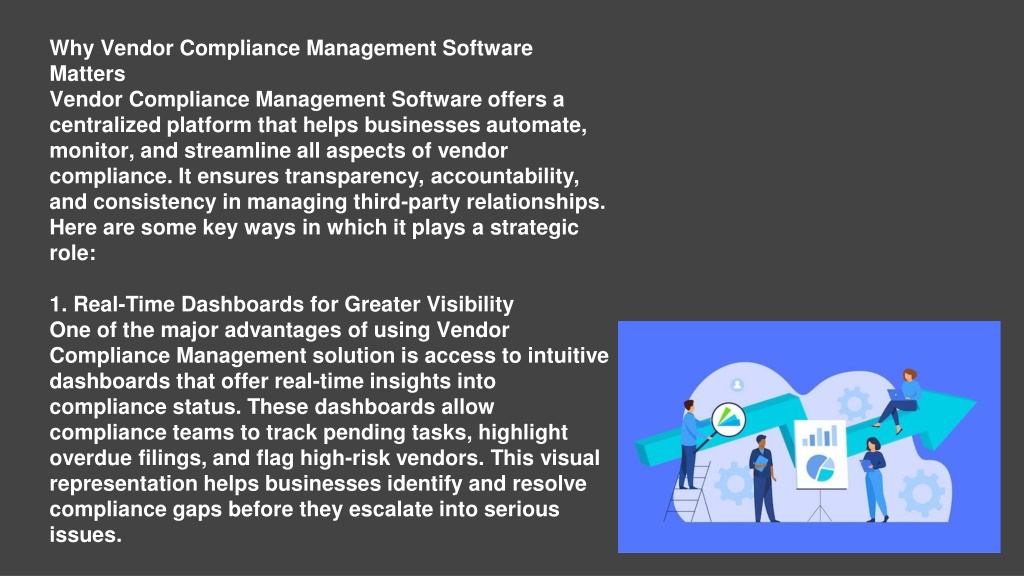 Why Vendor Compliance Management Software Matters
Vendor Compliance Management Software offers a centralized platform that helps businesses automate, monitor, and streamline all aspects of vendor compliance. It ensures transparency, accountability, and consistency in managing third-party relationships. Here are some key ways in which it plays a strategic role:

1. Real-Time Dashboards for Greater Visibility
One of the major advantages of using Vendor Compliance Management solution is access to intuitive dashboards that offer real-time insights into compliance status. These dashboards allow compliance teams to track pending tasks, highlight overdue filings, and flag high-risk vendors. This visual representation helps businesses identify and resolve compliance gaps before they escalate into serious issues.